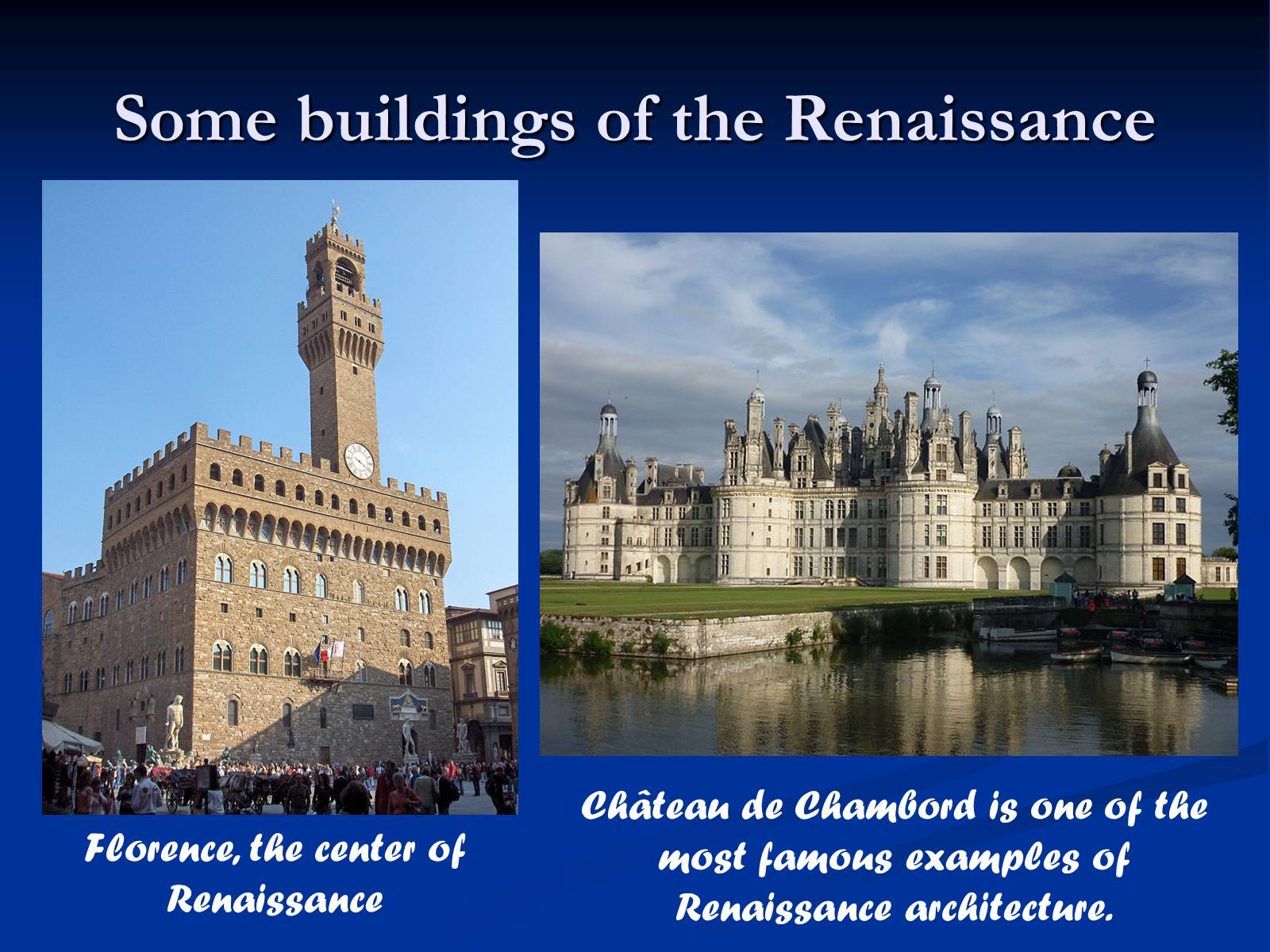 Some buildings of the Renaissance

Florence, the center of Renaissance

Château de Chambord is one of the most famous examples of Renaissance architecture.